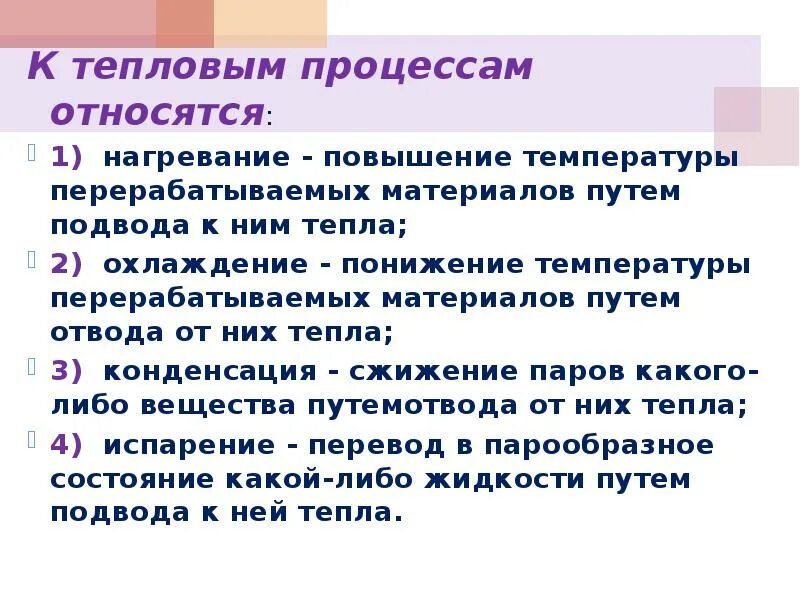 К тепловым процессам относятся:

1) нагревание - повышение температуры перерабатываемых материалов путем подвода к ним тепла;

2) охлаждение - понижение температуры перерабатываемых материалов путем отвода от них тепла;

3) конденсация - сжижение паров какого-либо вещества путемотвода от них тепла;

4) испарение - перевод в парообразное состояние какой-либо жидкости путем подвода к ней тепла.